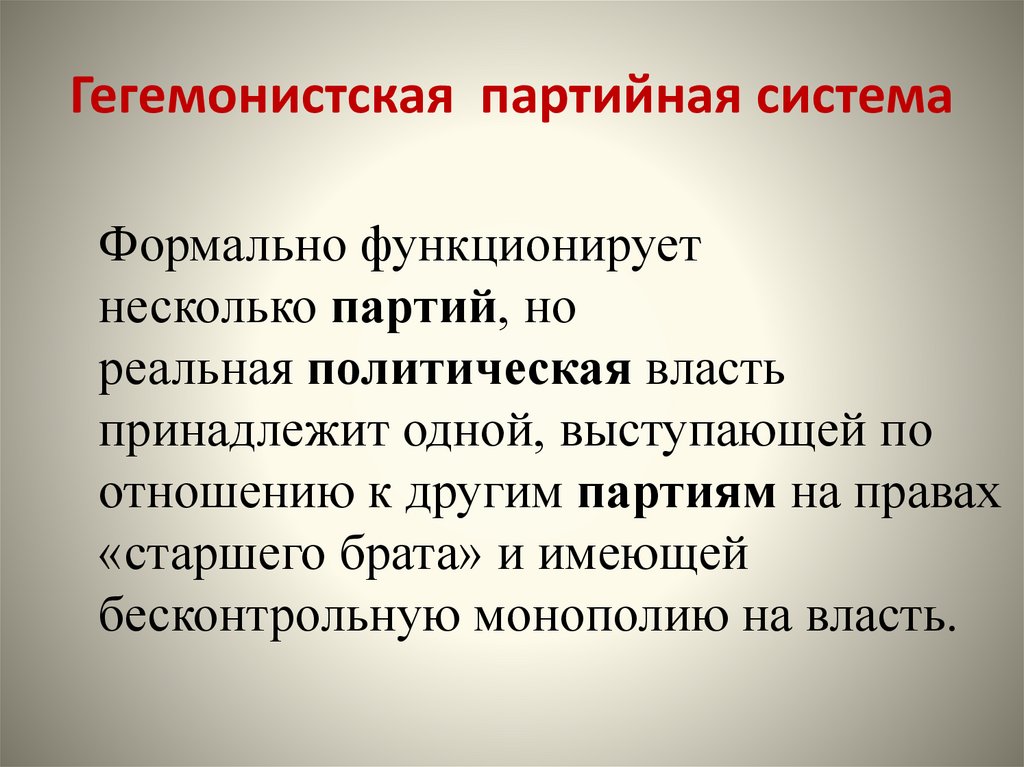 Гегемонистская партийная система

Формально функционирует несколько партий, но реальная политическая власть принадлежит одной, выступающей по отношению к другим партиям на правах «старшего брата» и имеющей бесконтрольную монополию на власть.